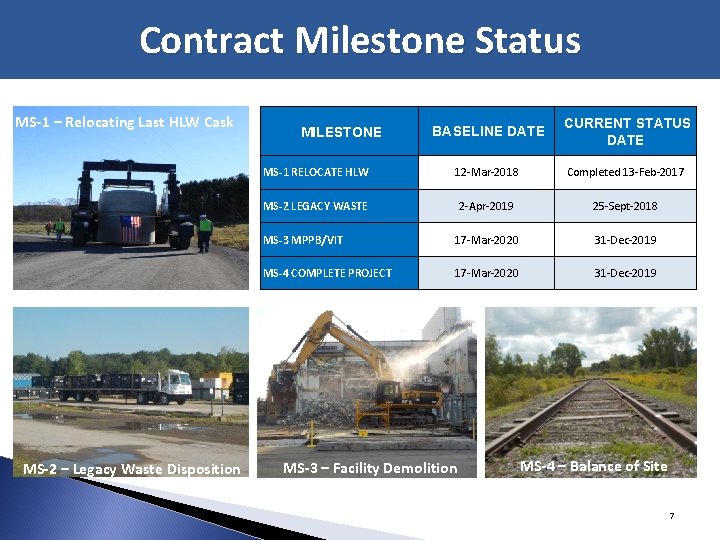 Contract Milestone Status

MS-1 – Relocating Last HLW Cask

| MILESTONE | BASELINE DATE | CURRENT STATUS DATE |
|---|---|---|
| MS-1 RELOCATE HLW | 12-Mar-2018 | Completed 13-Feb-2017 |
| MS-2 LEGACY WASTE | 2-Apr-2019 | 25-Sept-2018 |
| MS-3 MPPB/VIT | 17-Mar-2020 | 31-Dec-2019 |
| MS-4 COMPLETE PROJECT | 17-Mar-2020 | 31-Dec-2019 |

MS-2 – Legacy Waste Disposition

MS-3 – Facility Demolition

MS-4 – Balance of Site

7